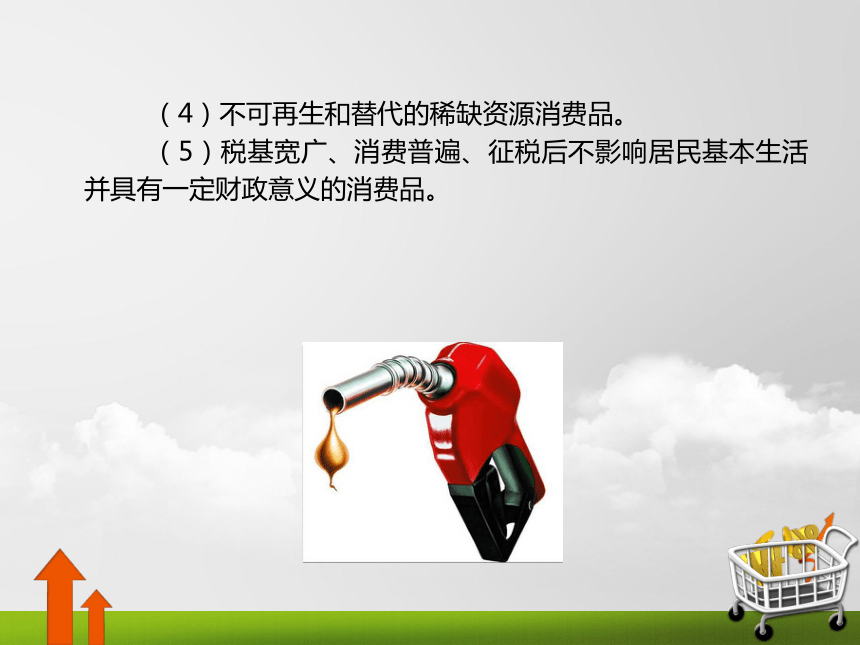 （4）不可再生和替代的稀缺资源消费品。

（5）税基宽广、消费普遍、征税后不影响居民基本生活并具有一定财政意义的消费品。